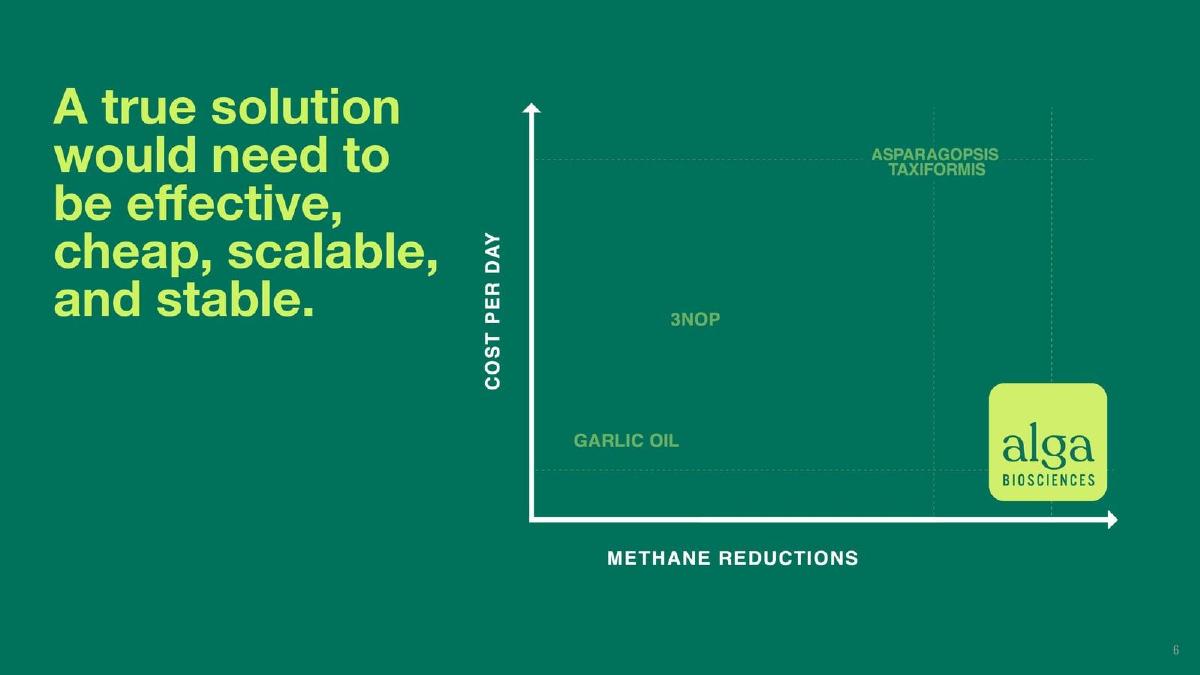 A true solution would need to be effective, cheap, scalable, and stable.

COST PER DAY

ASPARAGOPSIS TAXIFORMIS

3NOP

GARLIC OIL

alga BIOSCIENCES

METHANE REDUCTIONS

6